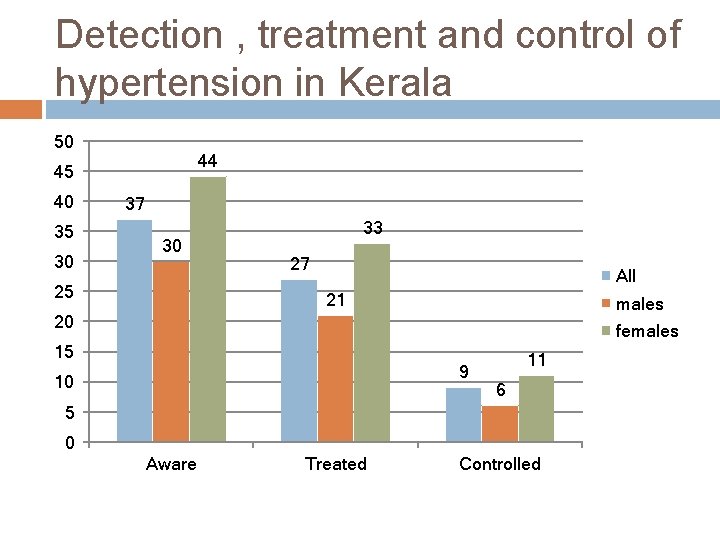 Detection , treatment and control of hypertension in Kerala

50
45
40
35
30
25
20
15
10
5
0

37
30
44
27
21
33
9
6
11

Aware
Treated
Controlled

All
males
females